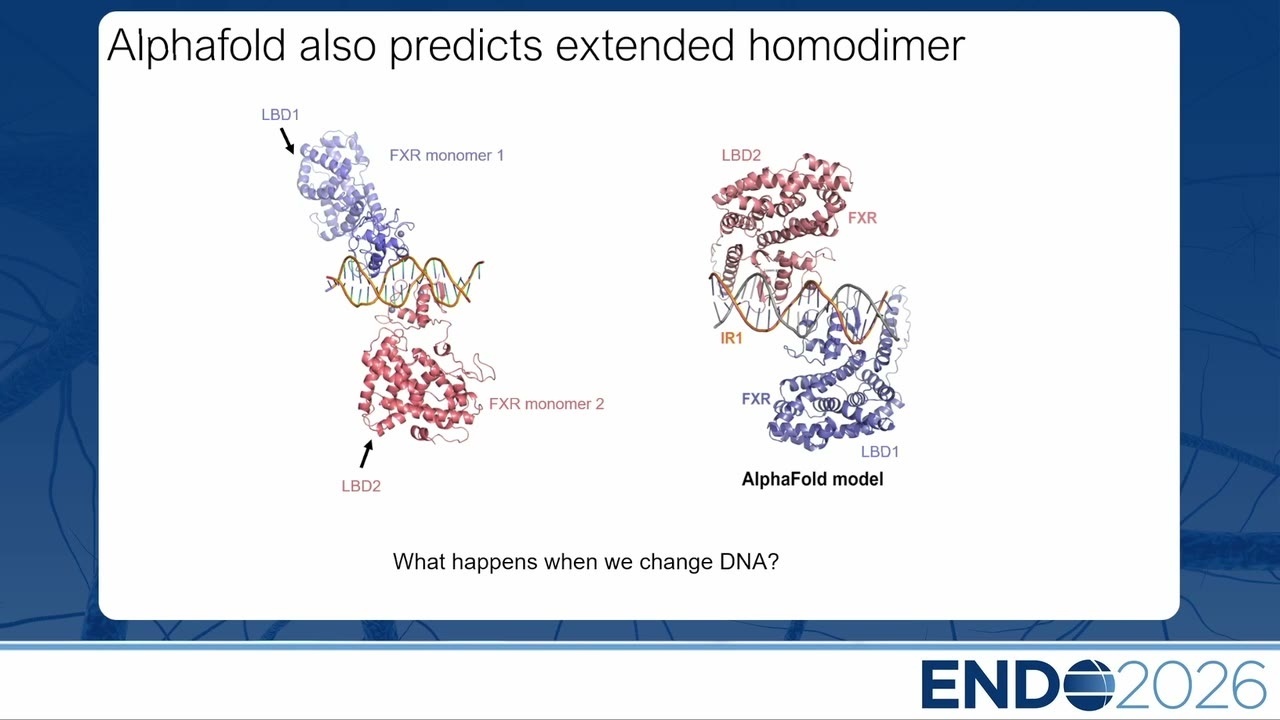 Alphafold also predicts extended homodimer

LBD1

FXR monomer 1

FXR monomer 2

LBD2

LBD2

FXR

IR1

FXR

LBD1

AlphaFold model

What happens when we change DNA?

ENDO2026